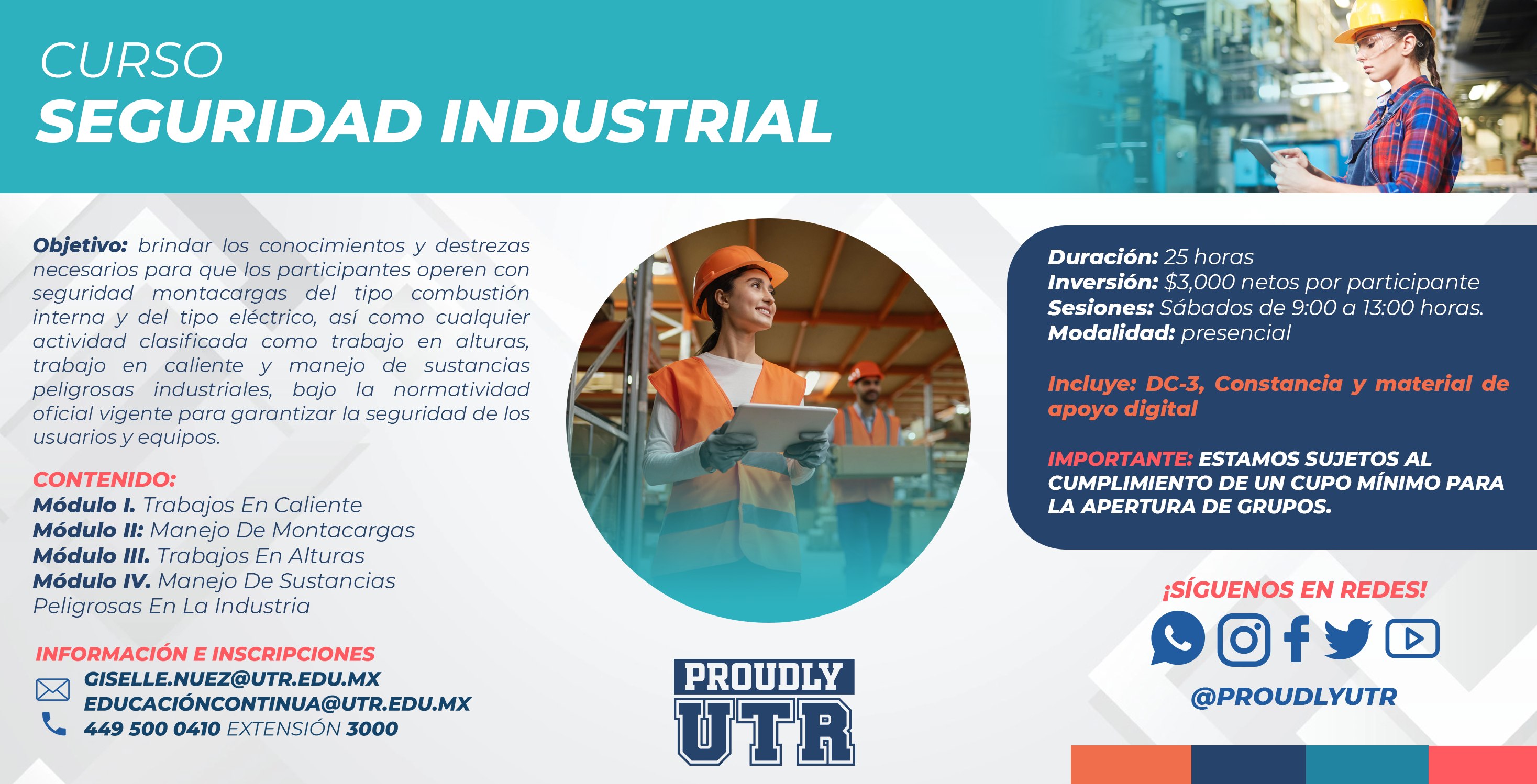 CURSO
SEGURIDAD INDUSTRIAL

Objetivo: brindar los conocimientos y destrezas necesarios para que los participantes operen con seguridad montacargas del tipo combustión interna y del tipo eléctrico, así como cualquier actividad clasificada como trabajo en alturas, trabajo en caliente y manejo de sustancias peligrosas industriales, bajo la normatividad oficial vigente para garantizar la seguridad de los usuarios y equipos.

CONTENIDO:
Módulo I. Trabajos En Caliente
Módulo II: Manejo De Montacargas
Módulo III. Trabajos En Alturas
Módulo IV. Manejo De Sustancias Peligrosas En La Industria

INFORMACIÓN E INSCRIPCIONES
GISELLE.NUEZ@UTR.EDU.MX
EDUCACIÓNCONTINUA@UTR.EDU.MX
449 500 0410 EXTENSIÓN 3000

PROUDLY
UTR

Duración: 25 horas
Inversión: $3,000 netos por participante
Sesiones: Sábados de 9:00 a 13:00 horas.
Modalidad: presencial

Incluye: DC-3, Constancia y material de apoyo digital

IMPORTANTE: ESTAMOS SUJETOS AL CUMPLIMIENTO DE UN CUPO MÍNIMO PARA LA APERTURA DE GRUPOS.

¡SÍGUENOS EN REDES!
@PROUDLYUTR